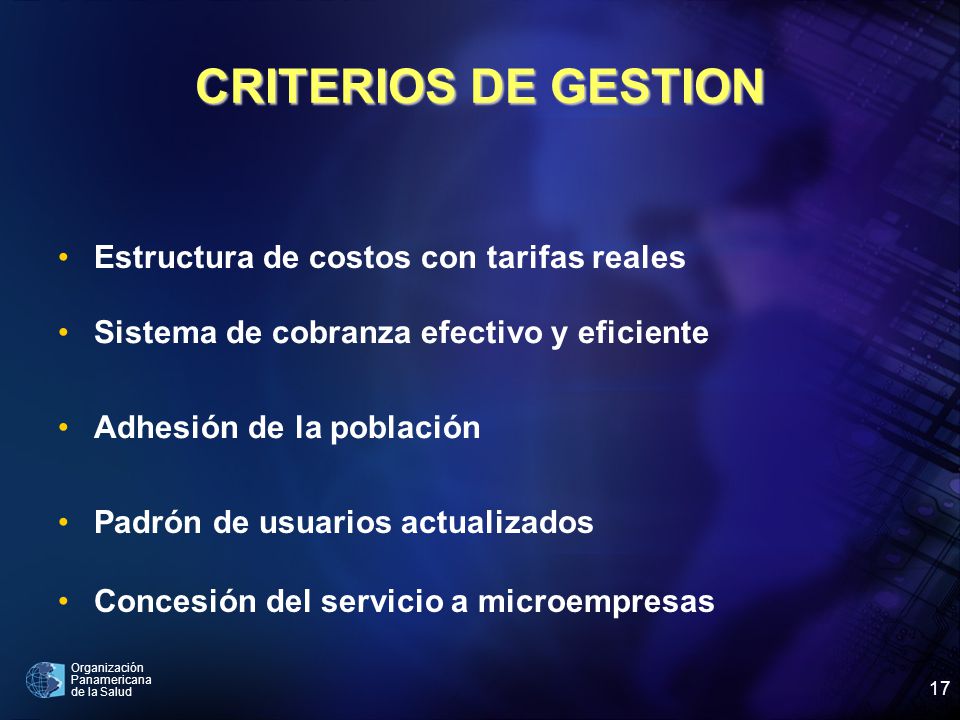 CRITERIOS DE GESTION

• Estructura de costos con tarifas reales

• Sistema de cobranza efectivo y eficiente

• Adhesión de la población

• Padrón de usuarios actualizados

• Concesión del servicio a microempresas

Organización Panamericana de la Salud

17